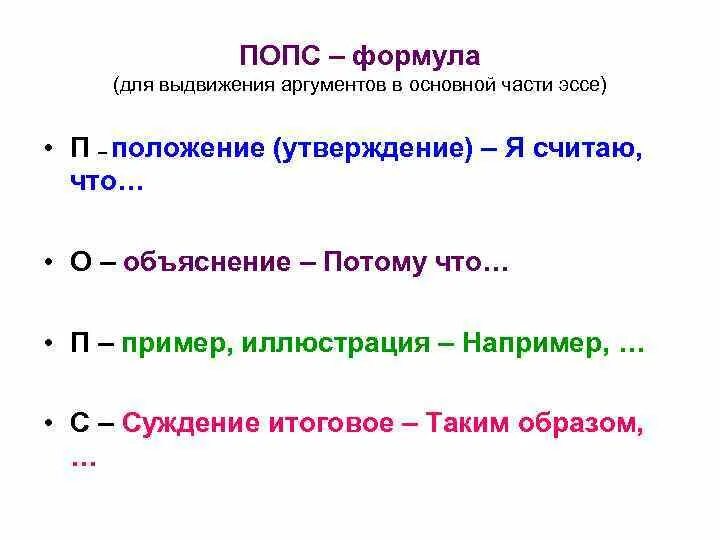 ПОПС – формула
(для выдвижения аргументов в основной части эссе)

• П – положение (утверждение) – Я считаю, что…

• О – объяснение – Потому что…

• П – пример, иллюстрация – Например, …

• С – Суждение итоговое – Таким образом, …